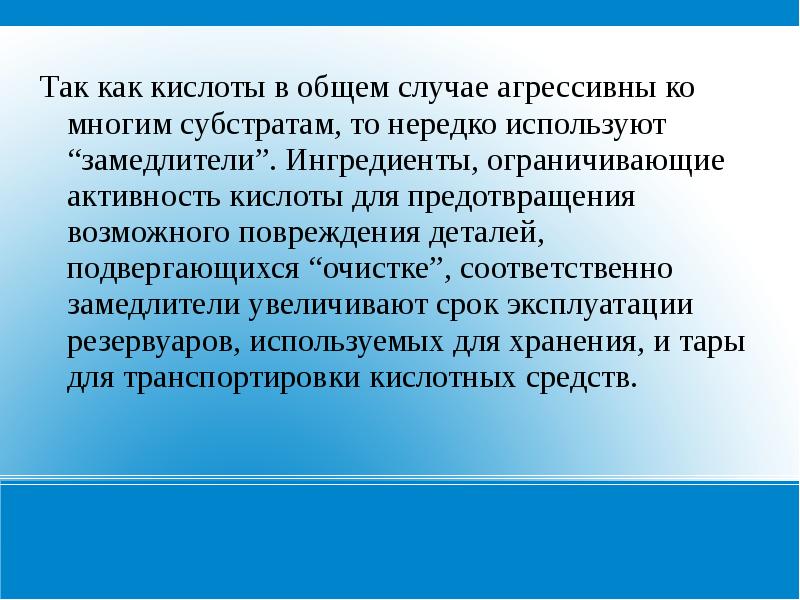 Так как кислоты в общем случае агрессивны ко многим субстратам, то нередко используют “замедлители”. Ингредиенты, ограничивающие активность кислоты для предотвращения возможного повреждения деталей, подвергающихся “очистке”, соответственно замедлители увеличивают срок эксплуатации резервуаров, используемых для хранения, и тары для транспортировки кислотных средств.